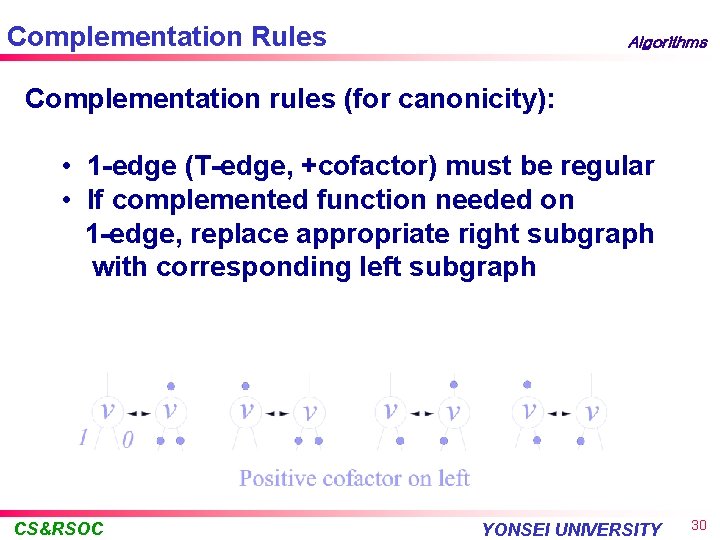 Complementation Rules

Algorithms

Complementation rules (for canonicity):

• 1-edge (T-edge, +cofactor) must be regular
• If complemented function needed on 1-edge, replace appropriate right subgraph with corresponding left subgraph

$v$ $v$ $v$ $v$ $v$ $v$ $v$ $v$

1 0

Positive cofactor on left

CS&RSOC

YONSEI UNIVERSITY

30